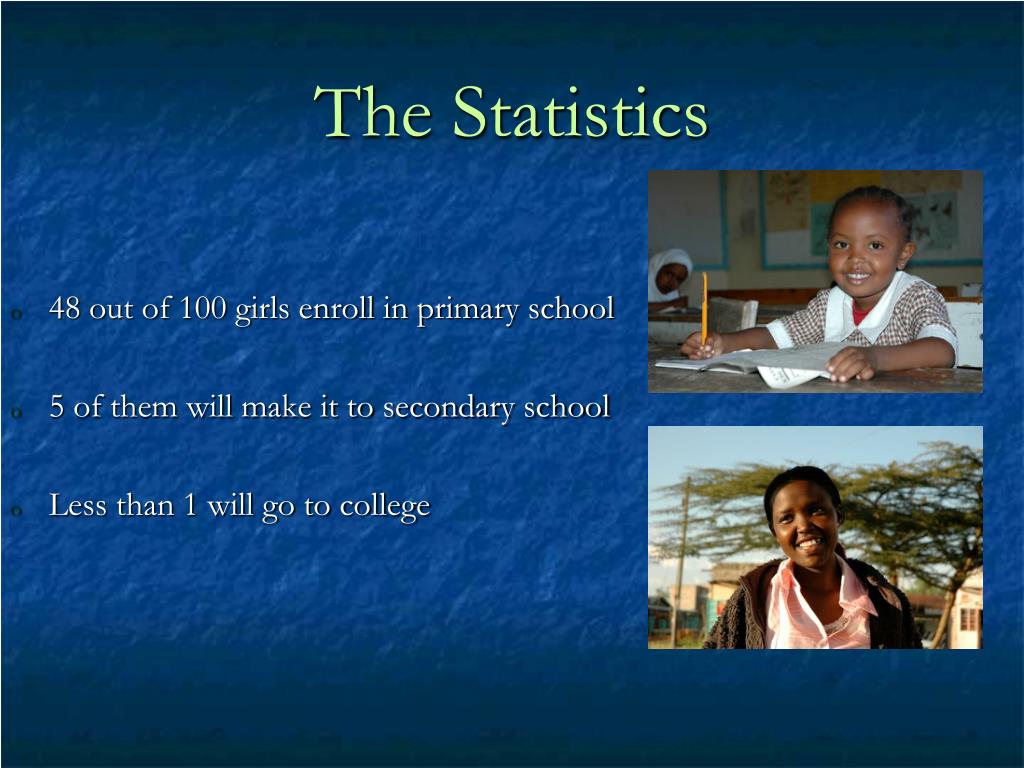 The Statistics

o 48 out of 100 girls enroll in primary school

o 5 of them will make it to secondary school

o Less than 1 will go to college